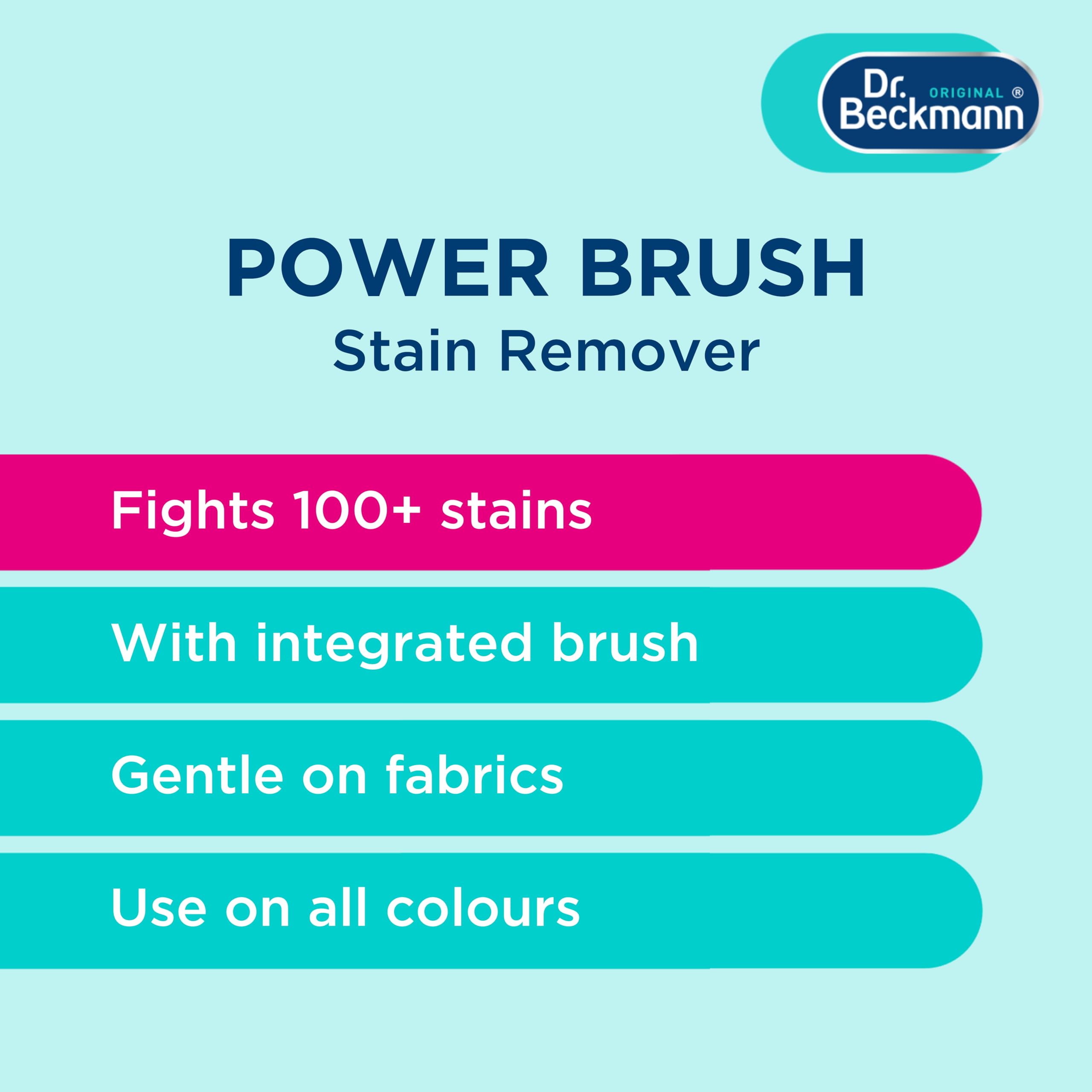 Dr. ORIGINAL ®
Beckmann

POWER BRUSH
Stain Remover

Fights 100+ stains

With integrated brush

Gentle on fabrics

Use on all colours